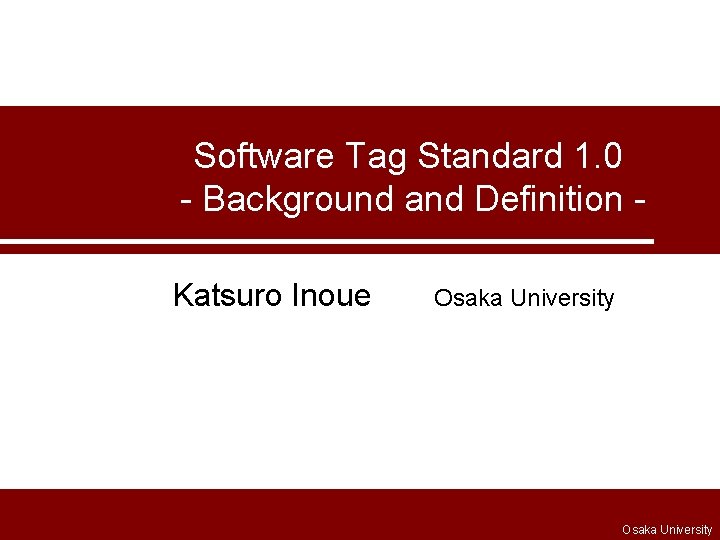 Software Tag Standard 1.0
- Background and Definition -

Katsuro Inoue Osaka University

Osaka University